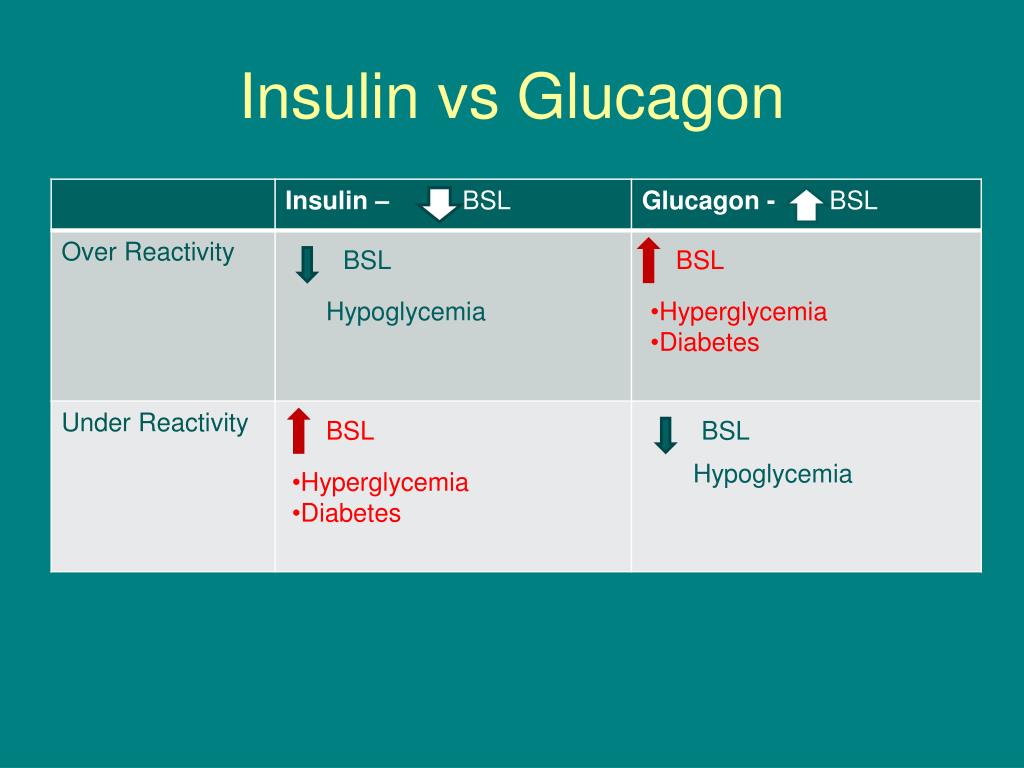 Insulin vs Glucagon

| | Insulin – BSL | Glucagon - BSL |
|---|---|---|
| Over Reactivity | BSL Hypoglycemia | BSL •Hyperglycemia •Diabetes |
| Under Reactivity | BSL •Hyperglycemia •Diabetes | BSL Hypoglycemia |